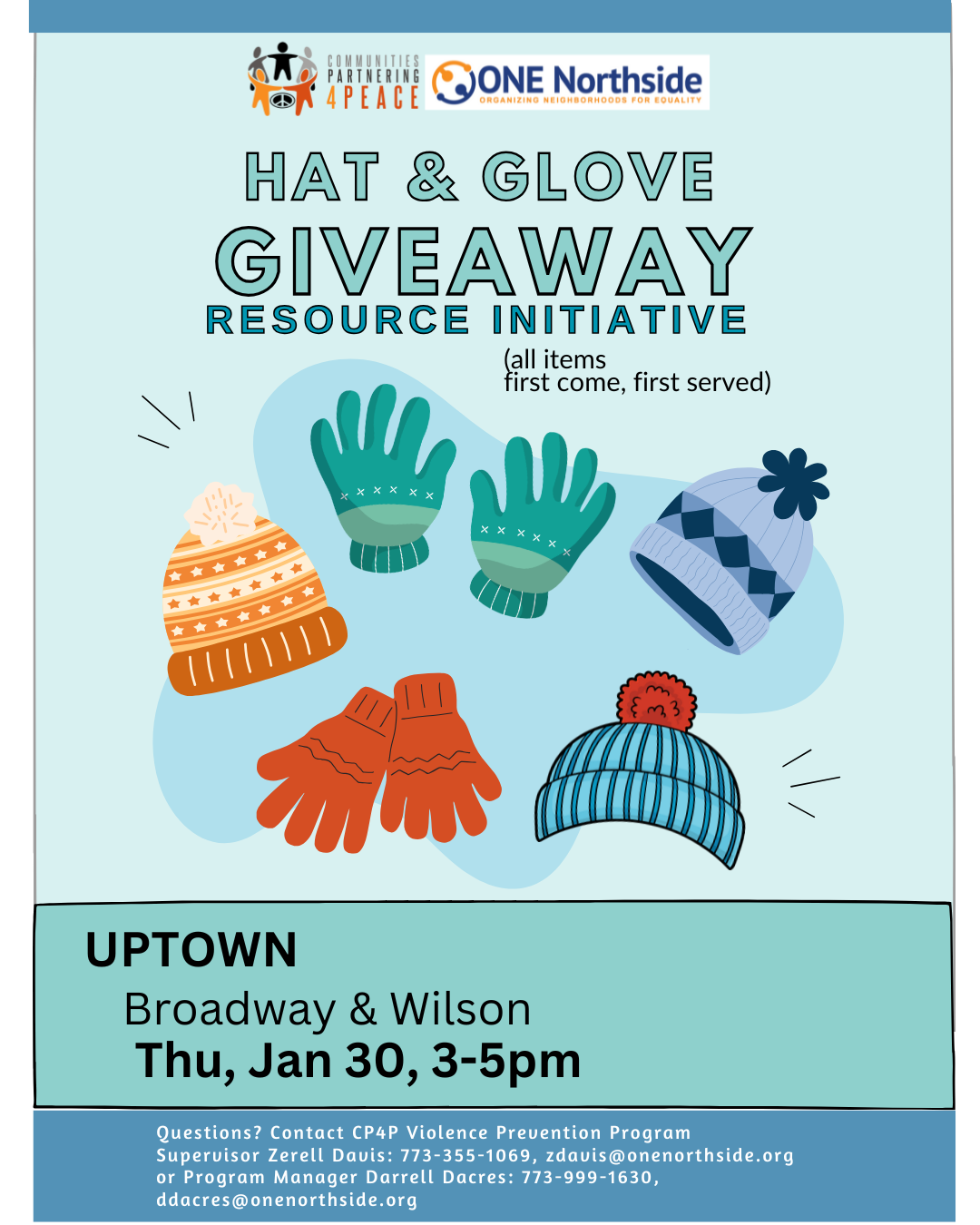 COMMUNITIES PARTNERING 4PEACE

ONE Northside
ORGANIZING NEIGHBORHOODS FOR EQUALITY

HAT & GLOVE
GIVEAWAY
RESOURCE INITIATIVE

(all items first come, first served)

UPTOWN
Broadway & Wilson
Thu, Jan 30, 3-5pm

Questions? Contact CP4P Violence Prevention Program Supervisor Zerell Davis: 773-355-1069, zdavis@onenorthside.org or Program Manager Darrell Dacres: 773-999-1630, ddacres@onenorthside.org